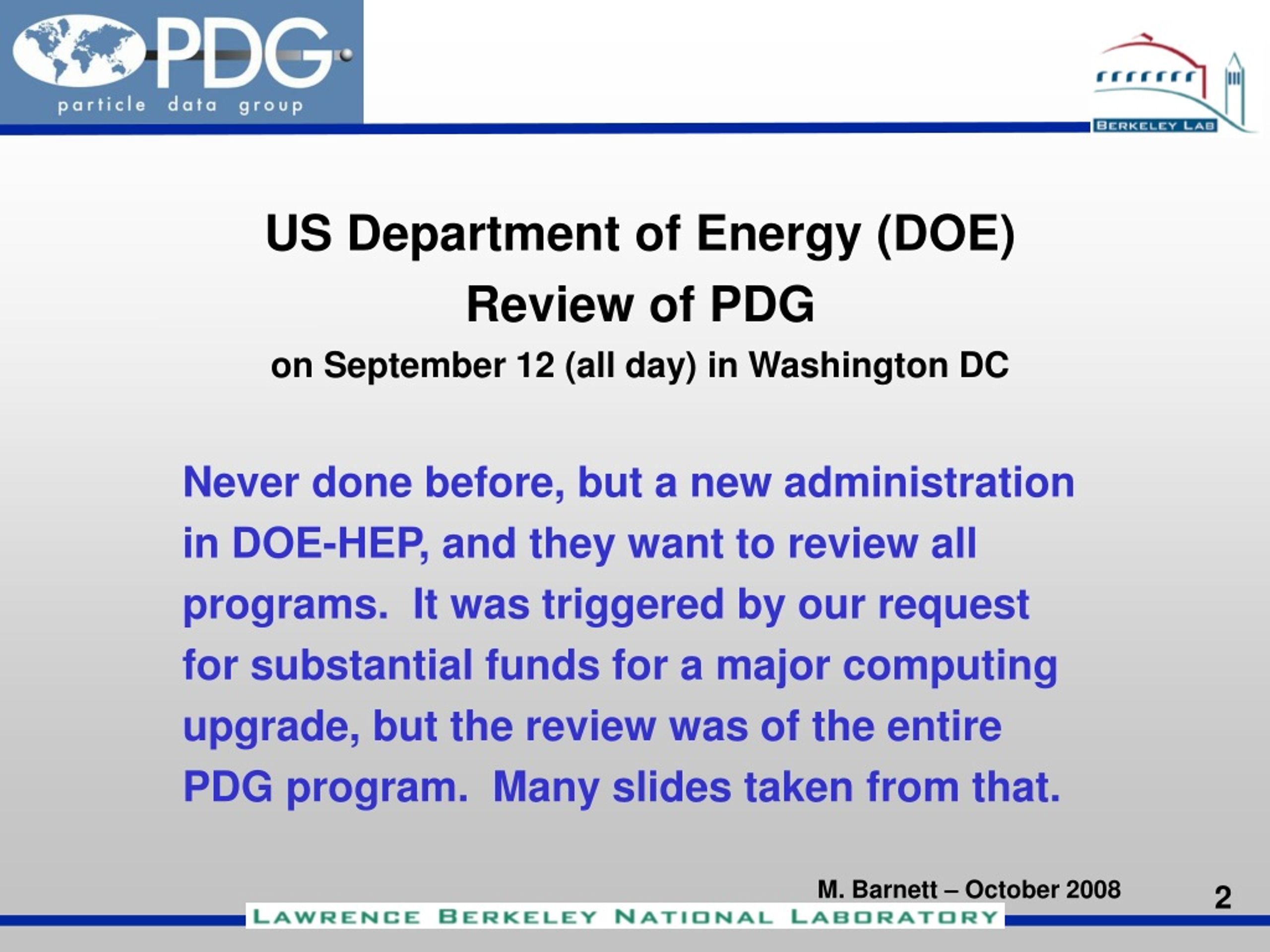 PDG
particle data group

BERKELEY LAB

US Department of Energy (DOE)
Review of PDG
on September 12 (all day) in Washington DC

Never done before, but a new administration in DOE-HEP, and they want to review all programs. It was triggered by our request for substantial funds for a major computing upgrade, but the review was of the entire PDG program. Many slides taken from that.

M. Barnett – October 2008

2

LAWRENCE BERKELEY NATIONAL LABORATORY